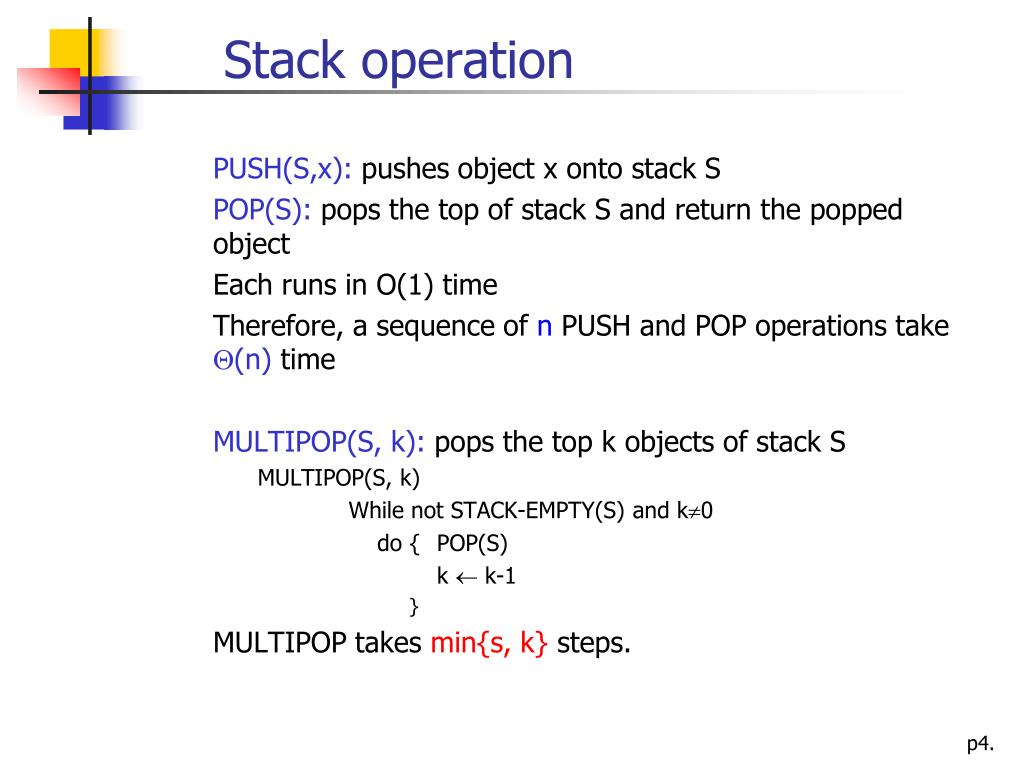 Stack operation

PUSH(S,x): pushes object x onto stack S

POP(S): pops the top of stack S and return the popped object

Each runs in O(1) time

Therefore, a sequence of n PUSH and POP operations take $\Theta$(n) time

MULTIPOP(S, k): pops the top k objects of stack S

MULTIPOP(S, k)

While not STACK-EMPTY(S) and k$\neq$0

do { POP(S)

k $\leftarrow$ k-1

}

MULTIPOP takes min{s, k} steps.

p4.